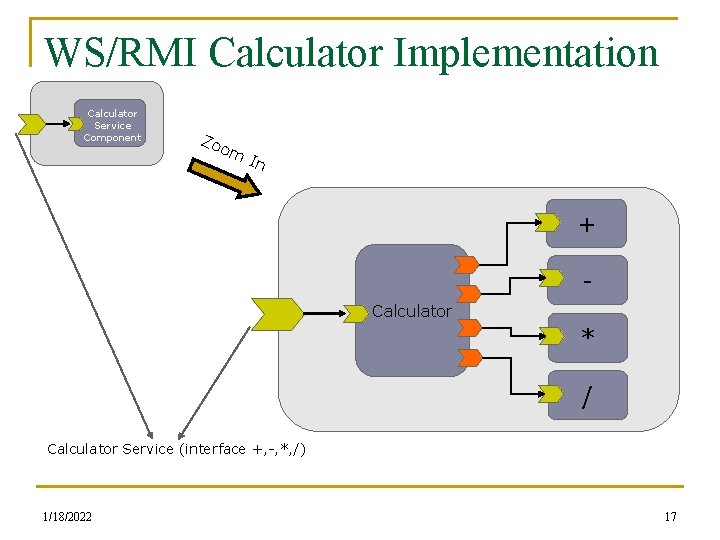 WS/RMI Calculator Implementation

Calculator Service Component

Zoom In

Calculator

+

-

*

/

Calculator Service (interface +,-,*,/)

1/18/2022

17